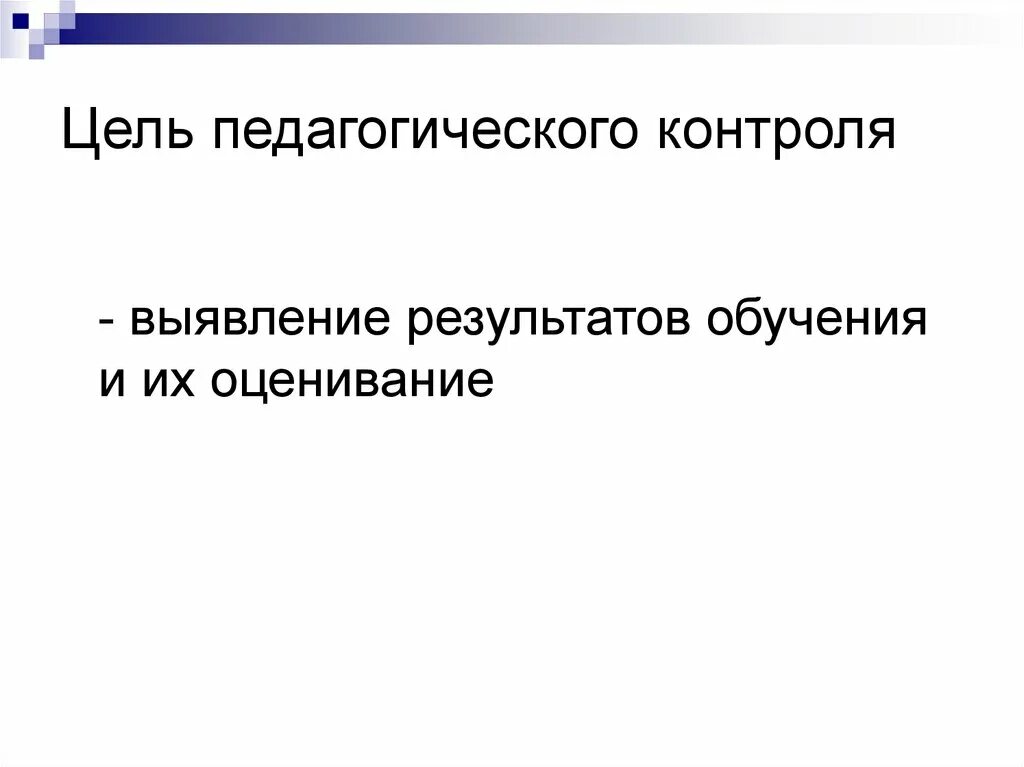 Цель педагогического контроля

- выявление результатов обучения и их оценивание